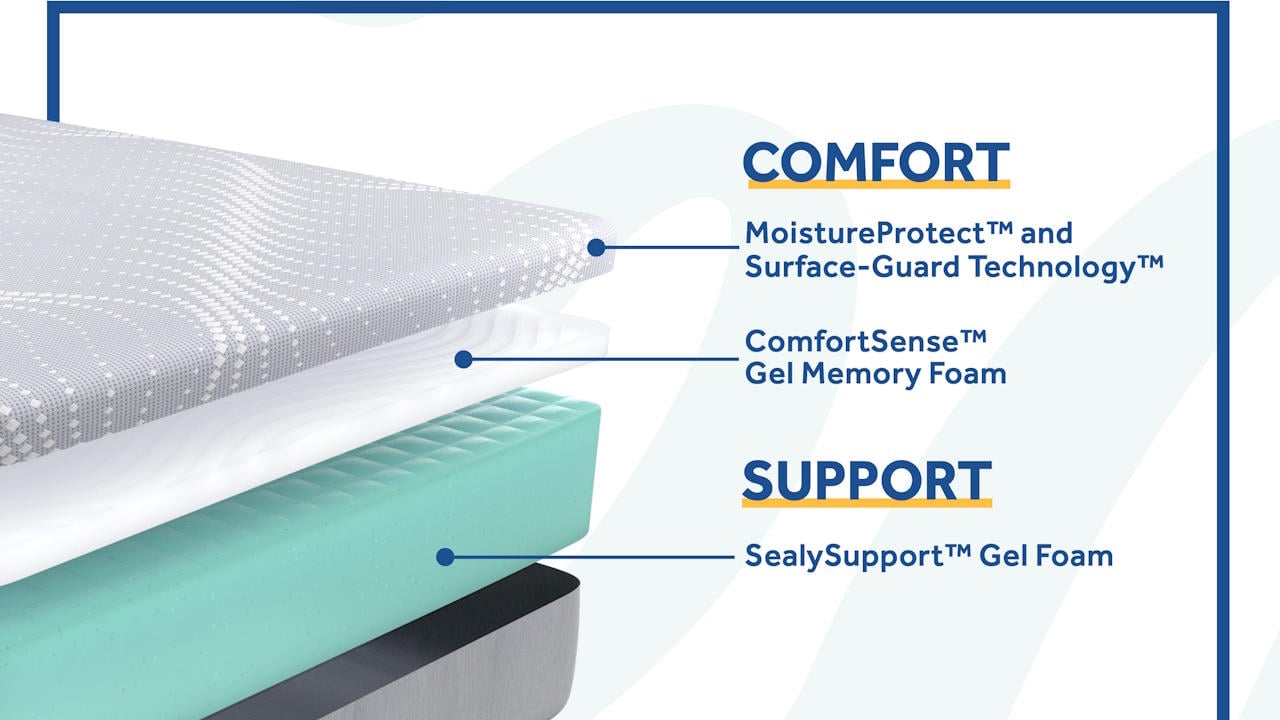 COMFORT

MoistureProtect™ and Surface-Guard Technology™

ComfortSense™ Gel Memory Foam

SUPPORT

SealySupport™ Gel Foam